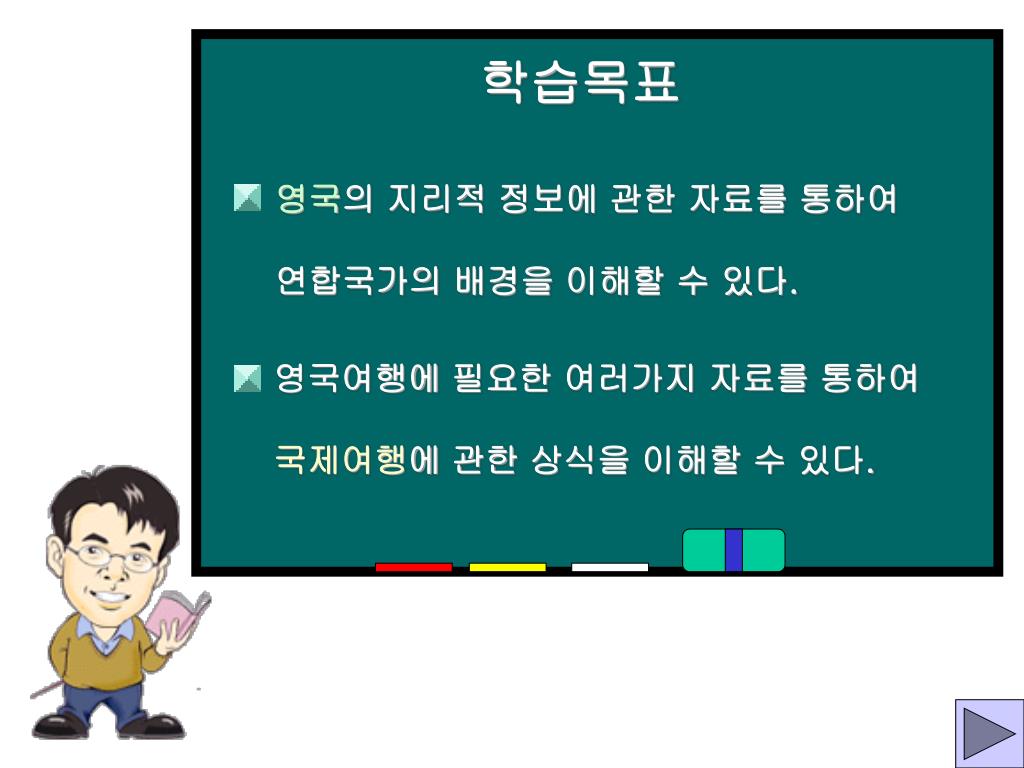 학습목표

영국의 지리적 정보에 관한 자료를 통하여 연합국가의 배경을 이해할 수 있다.

영국여행에 필요한 여러가지 자료를 통하여 국제여행에 관한 상식을 이해할 수 있다.